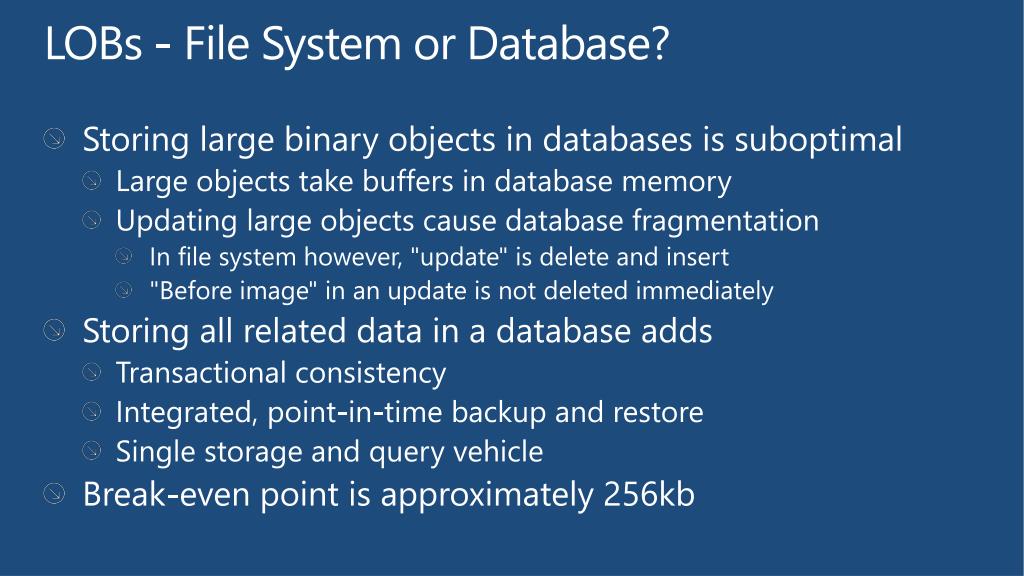 LOBs - File System or Database?

Storing large binary objects in databases is suboptimal

Large objects take buffers in database memory

Updating large objects cause database fragmentation

In file system however, "update" is delete and insert

"Before image" in an update is not deleted immediately

Storing all related data in a database adds

Transactional consistency

Integrated, point-in-time backup and restore

Single storage and query vehicle

Break-even point is approximately 256kb